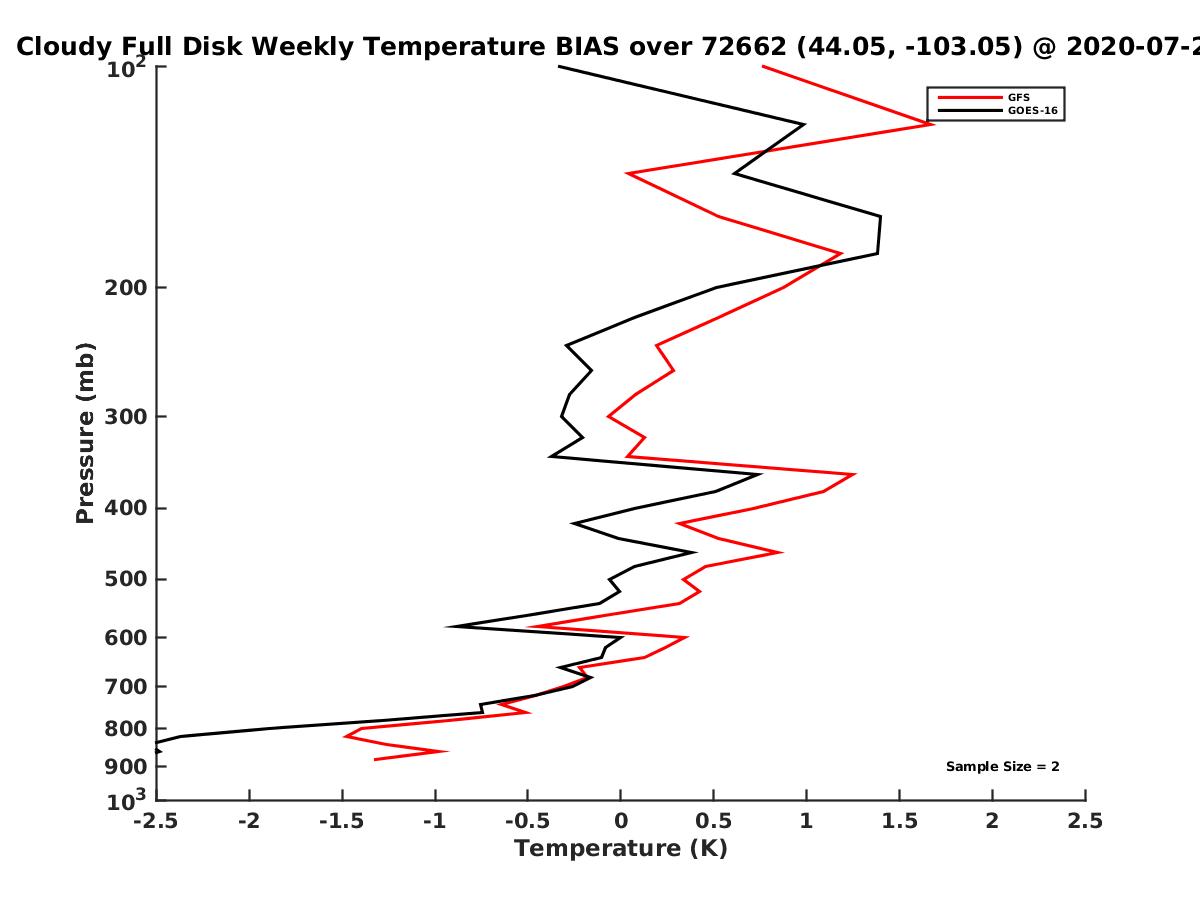 Cloudy Full Disk Weekly Temperature BIAS over 72662 (44.05, -103.05) @ 2020-07-2

GFS
GOES-16

Pressure (mb)

$10^2$
200
300
400
500
600
700
800
900
$10^3$

Sample Size = 2

-2.5
-2
-1.5
-1
-0.5
0
0.5
1
1.5
2
2.5

Temperature (K)